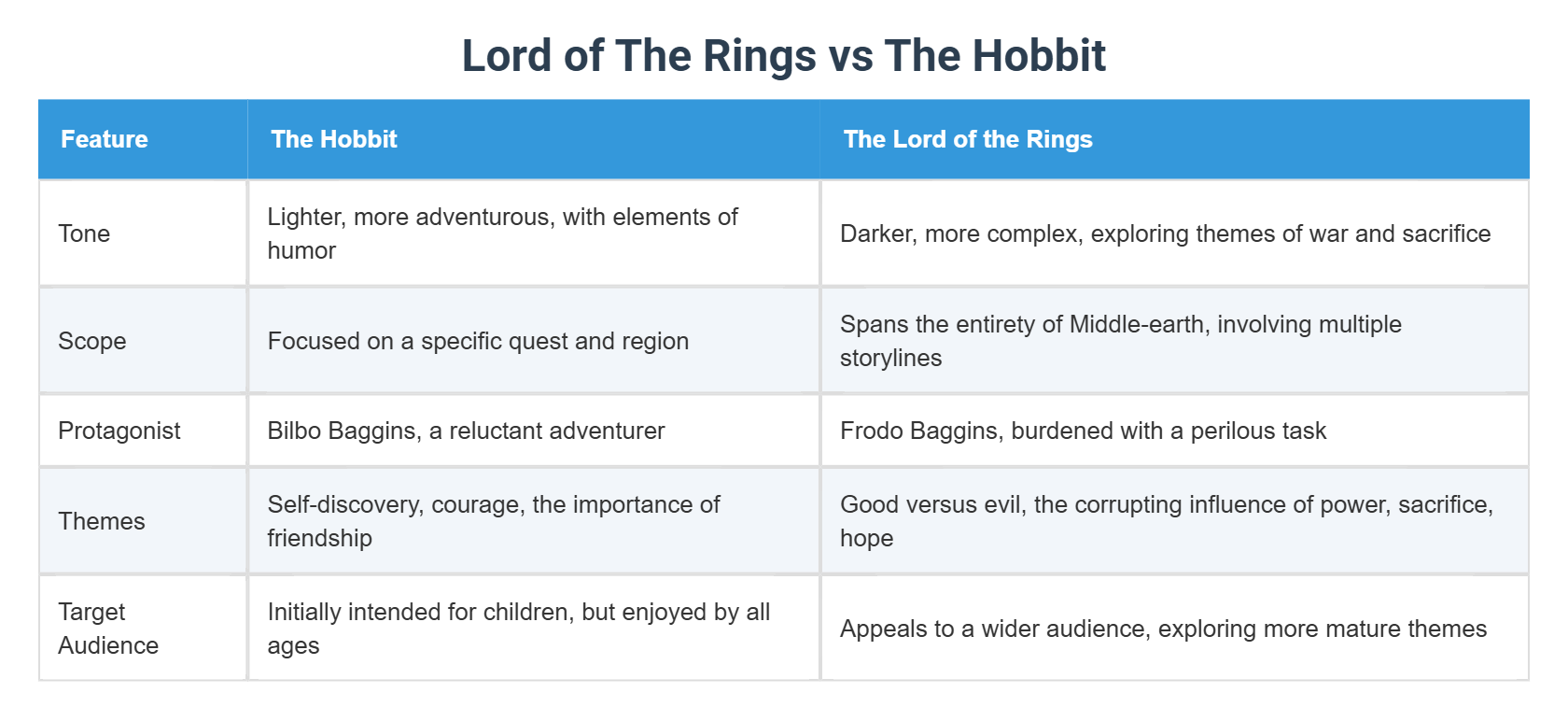 Lord of The Rings vs The Hobbit

| Feature | The Hobbit | The Lord of the Rings |
|---|---|---|
| Tone | Lighter, more adventurous, with elements of humor | Darker, more complex, exploring themes of war and sacrifice |
| Scope | Focused on a specific quest and region | Spans the entirety of Middle-earth, involving multiple storylines |
| Protagonist | Bilbo Baggins, a reluctant adventurer | Frodo Baggins, burdened with a perilous task |
| Themes | Self-discovery, courage, the importance of friendship | Good versus evil, the corrupting influence of power, sacrifice, hope |
| Target Audience | Initially intended for children, but enjoyed by all ages | Appeals to a wider audience, exploring more mature themes |